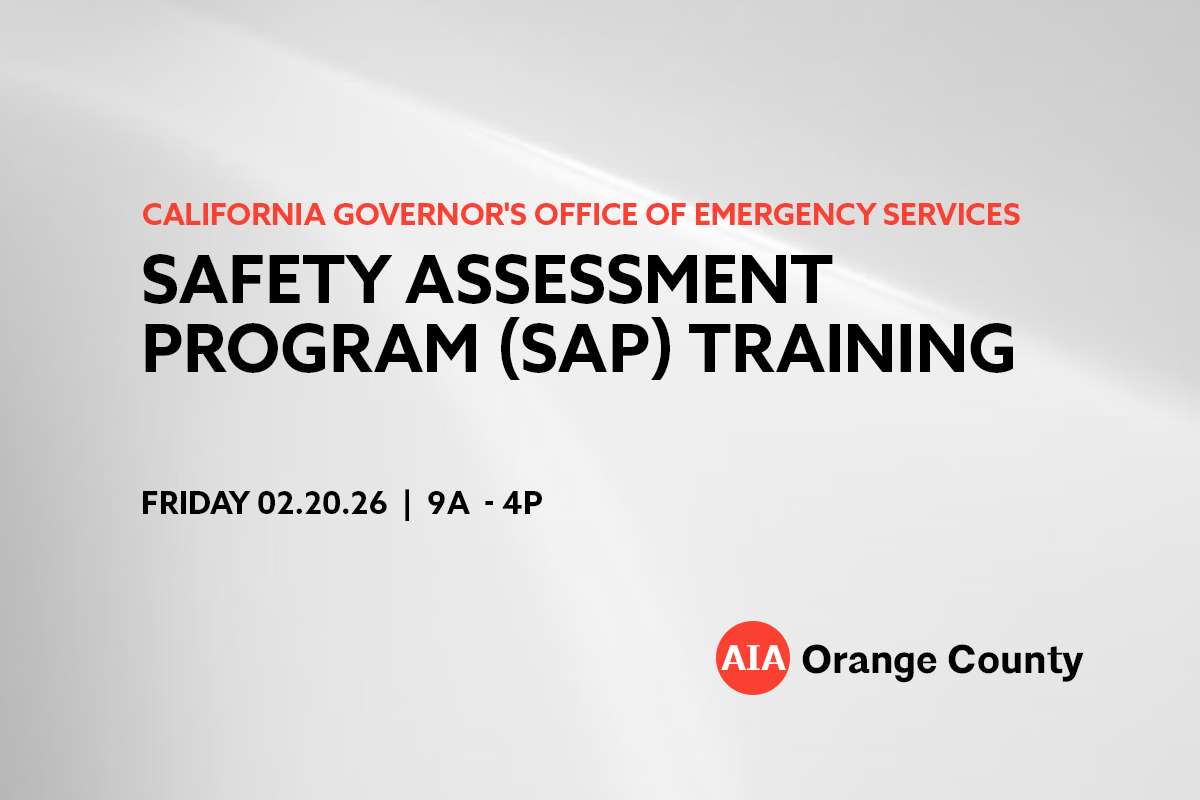 CALIFORNIA GOVERNOR'S OFFICE OF EMERGENCY SERVICES

SAFETY ASSESSMENT PROGRAM (SAP) TRAINING

FRIDAY 02.20.26 | 9A - 4P

AIA Orange County